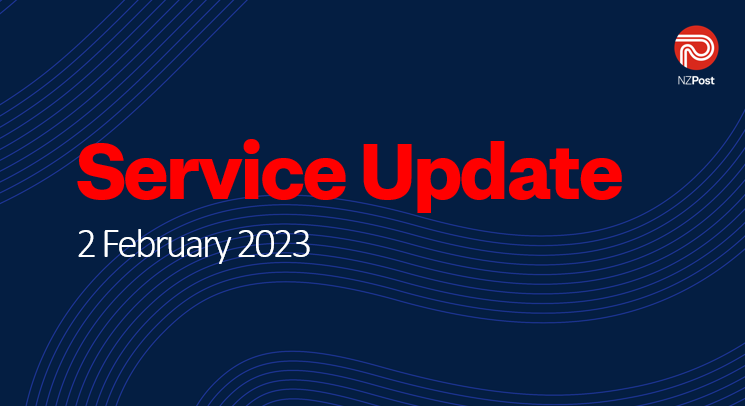 NZPost

Service Update

2 February 2023